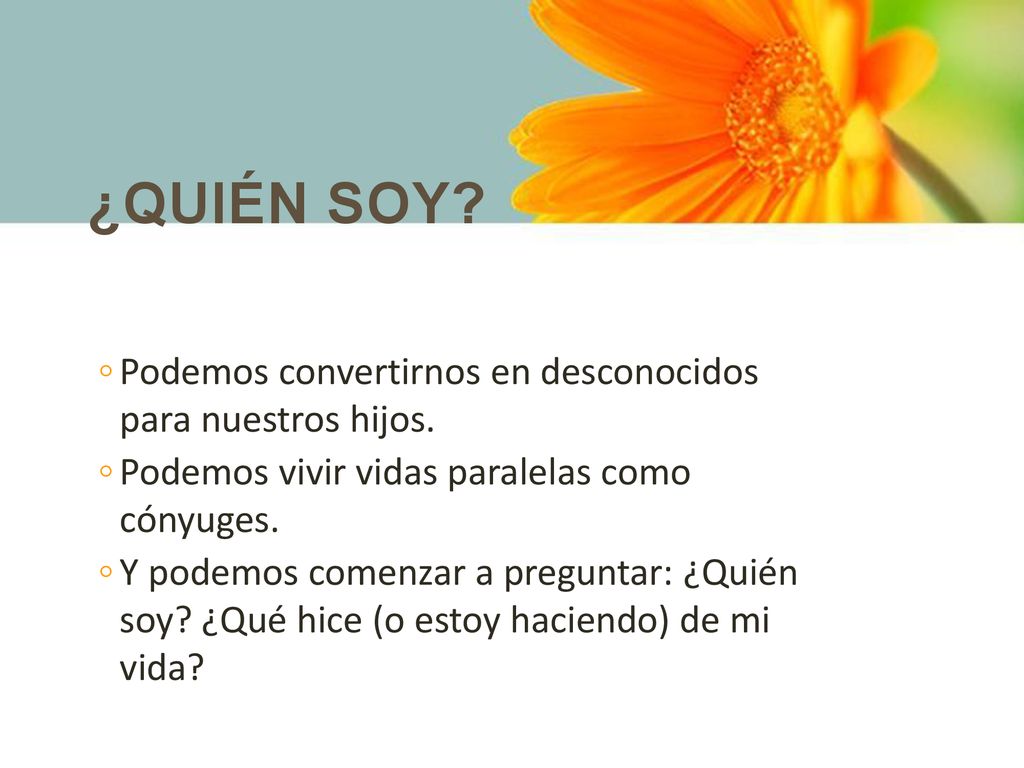 ¿QUIÉN SOY?

◦ Podemos convertirnos en desconocidos para nuestros hijos.
◦ Podemos vivir vidas paralelas como cónyuges.
◦ Y podemos comenzar a preguntar: ¿Quién soy? ¿Qué hice (o estoy haciendo) de mi vida?